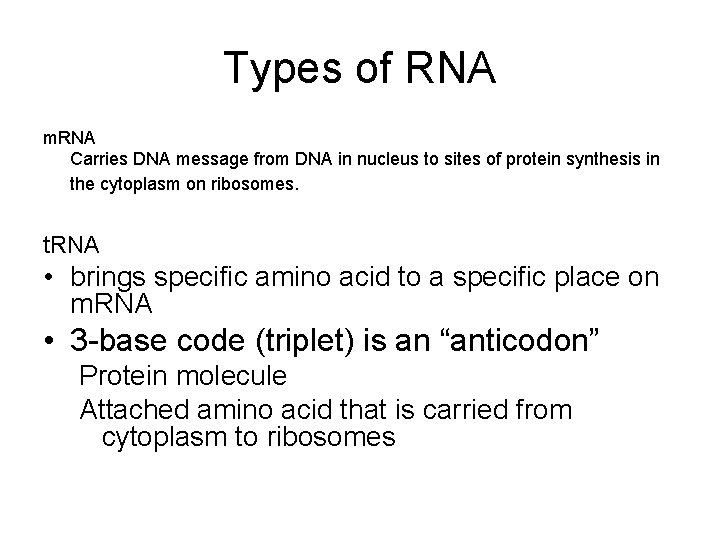 Types of RNA

mRNA
Carries DNA message from DNA in nucleus to sites of protein synthesis in the cytoplasm on ribosomes.

tRNA
• brings specific amino acid to a specific place on mRNA
• 3-base code (triplet) is an “anticodon”
Protein molecule
Attached amino acid that is carried from cytoplasm to ribosomes